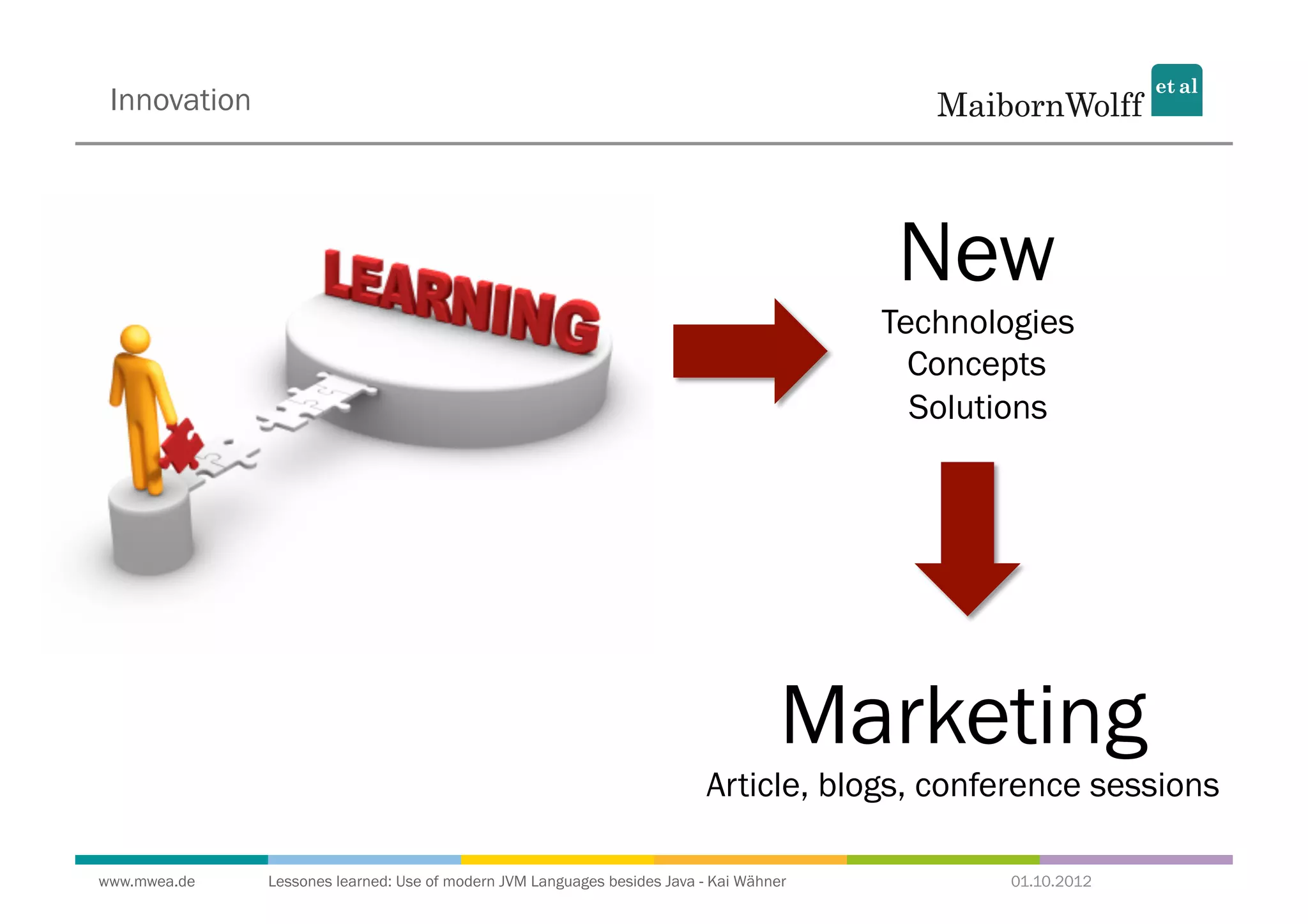 Innovation

MaibornWolff et al

LEARNING

New
Technologies
Concepts
Solutions

Marketing
Article, blogs, conference sessions

www.mwea.de    Lessones learned: Use of modern JVM Languages besides Java - Kai Wähner    01.10.2012